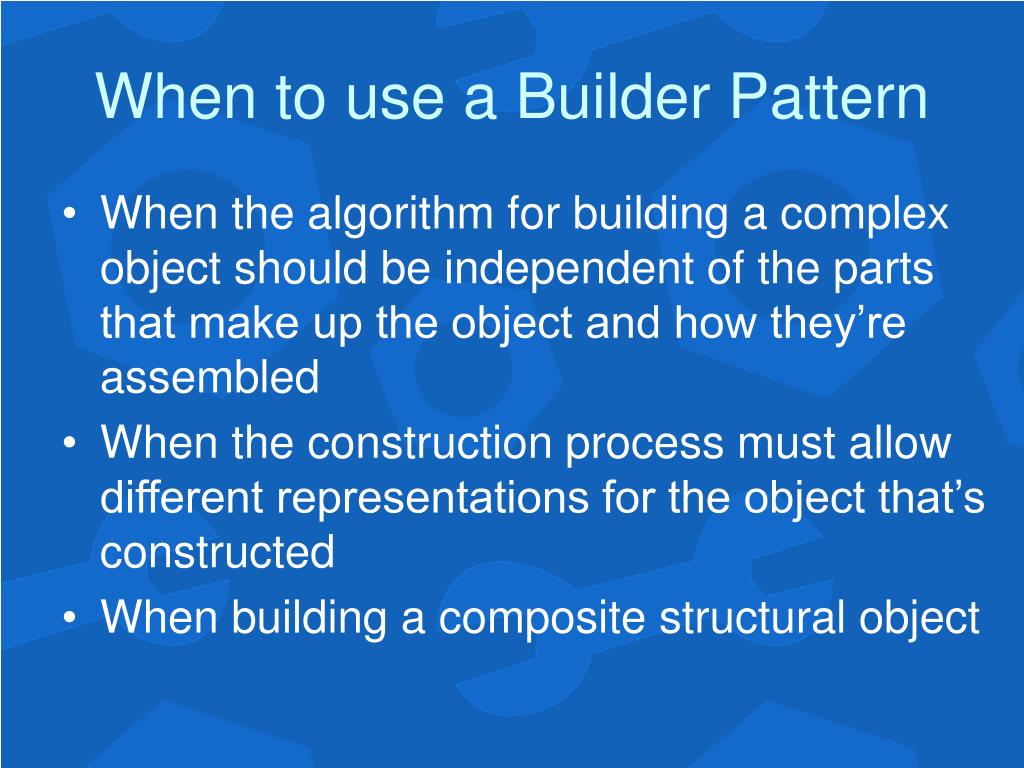 When to use a Builder Pattern

• When the algorithm for building a complex object should be independent of the parts that make up the object and how they’re assembled
• When the construction process must allow different representations for the object that’s constructed
• When building a composite structural object